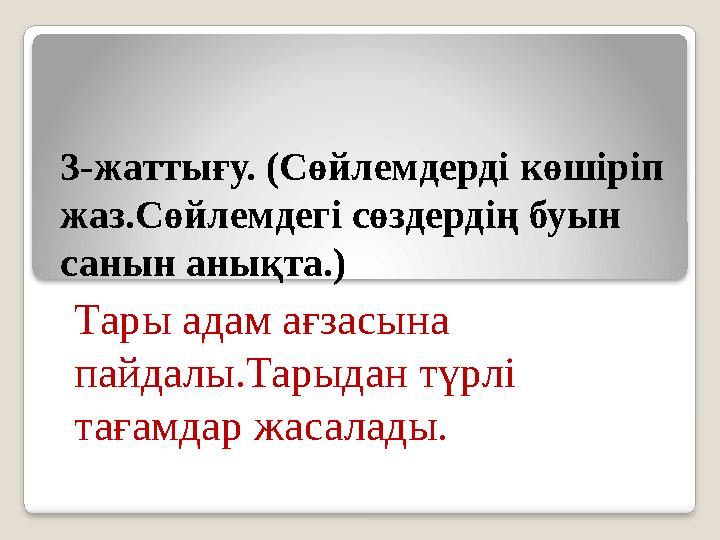 3-жаттығу. (Сөйлемдерді көшіріп жаз.Сөйлемдегі сөздердің буын санын анықта.)

Тары адам ағзасына пайдалы.Тарыдан түрлі тағамдар жасалады.